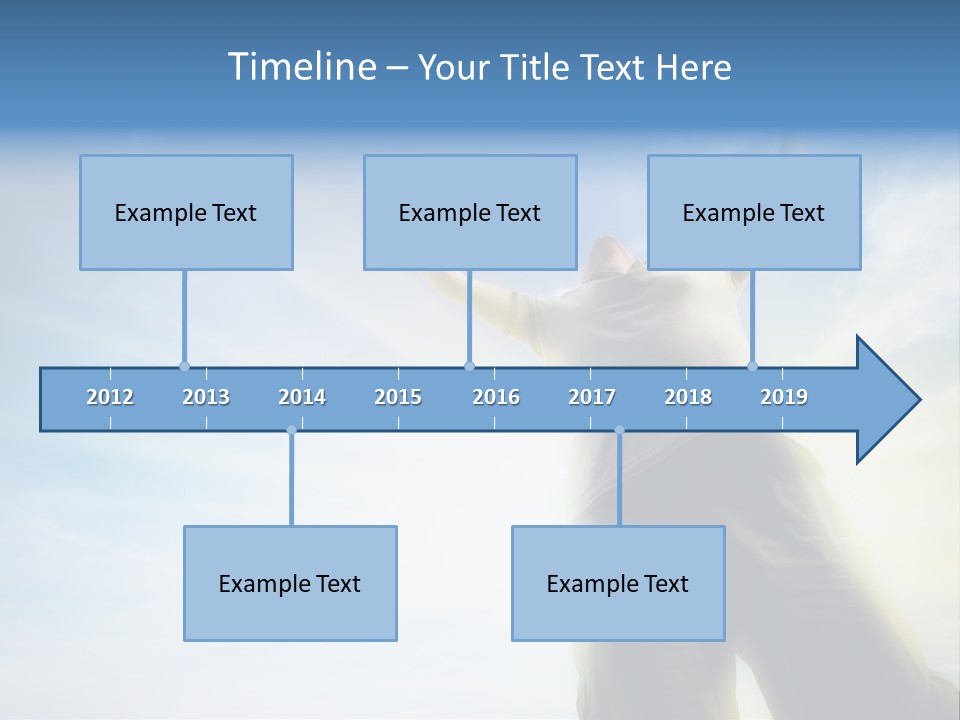 Timeline – Your Title Text Here

Example Text

Example Text

Example Text

2012 2013 2014 2015 2016 2017 2018 2019

Example Text

Example Text